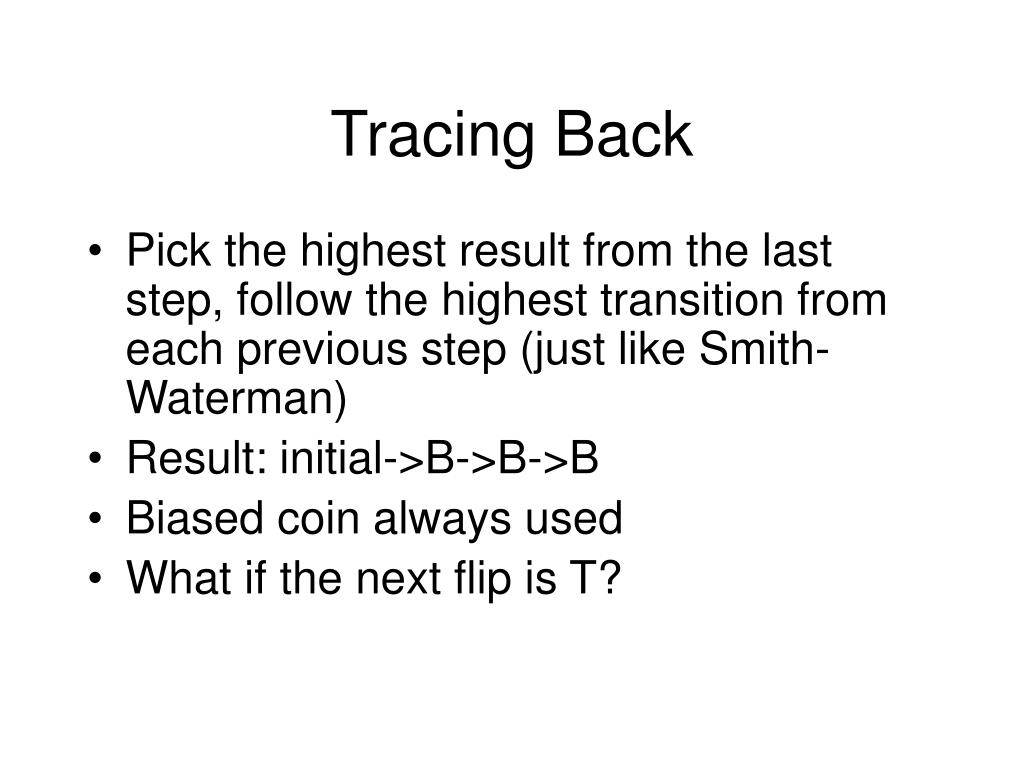 Tracing Back

• Pick the highest result from the last step, follow the highest transition from each previous step (just like Smith-Waterman)
• Result: initial->B->B->B
• Biased coin always used
• What if the next flip is T?